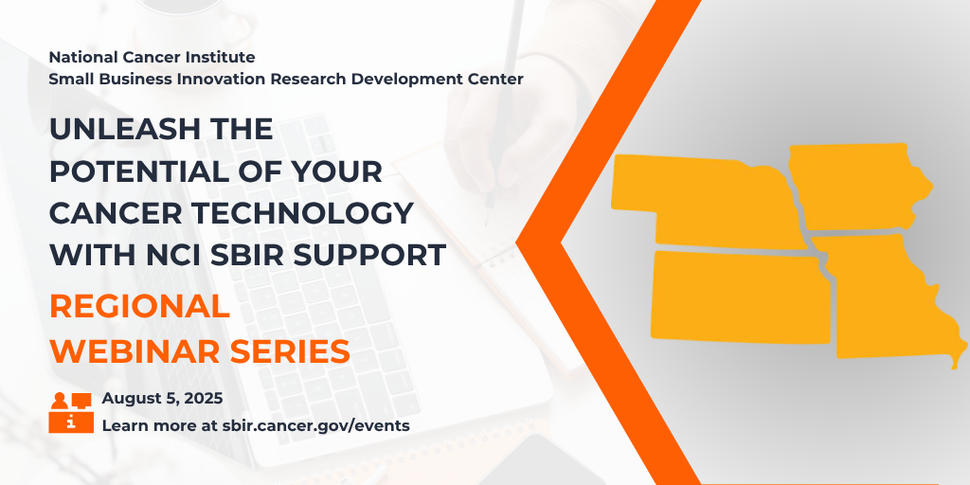 National Cancer Institute
Small Business Innovation Research Development Center

UNLEASH THE POTENTIAL OF YOUR CANCER TECHNOLOGY WITH NCI SBIR SUPPORT

REGIONAL WEBINAR SERIES

August 5, 2025
Learn more at sbir.cancer.gov/events